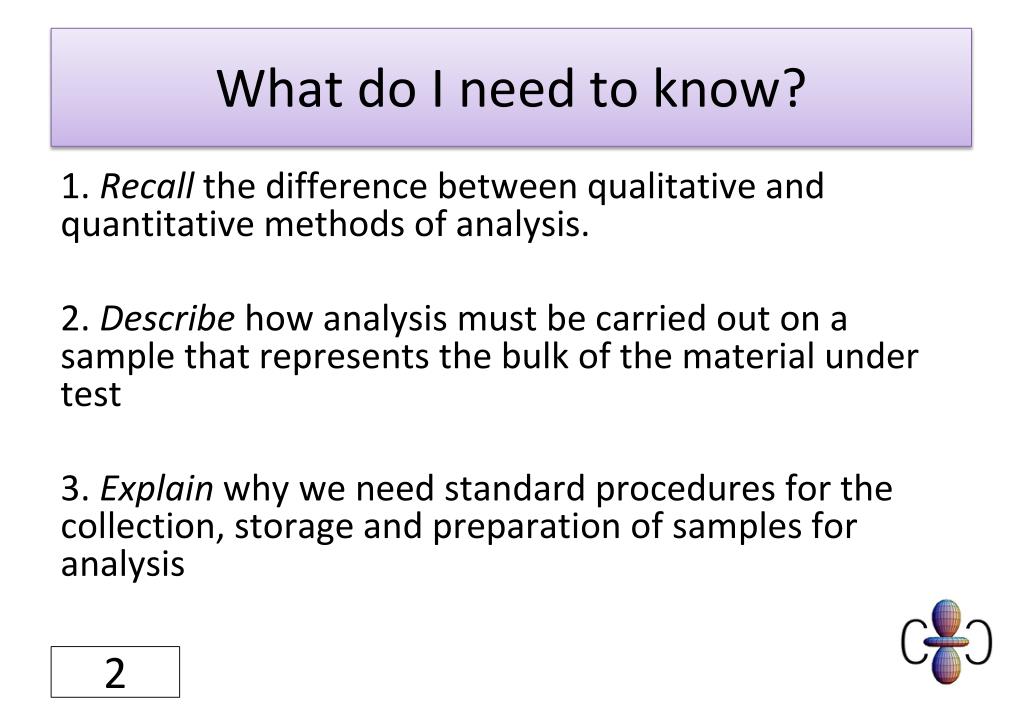 What do I need to know?

1. Recall the difference between qualitative and quantitative methods of analysis.

2. Describe how analysis must be carried out on a sample that represents the bulk of the material under test

3. Explain why we need standard procedures for the collection, storage and preparation of samples for analysis

2